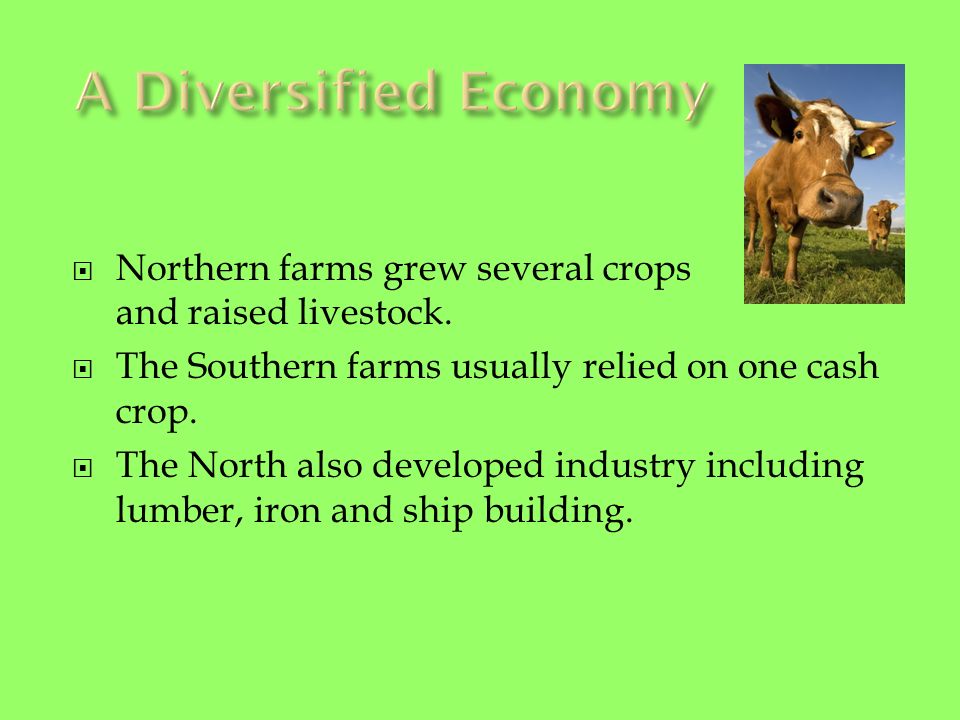 A Diversified Economy

Northern farms grew several crops and raised livestock.

The Southern farms usually relied on one cash crop.

The North also developed industry including lumber, iron and ship building.